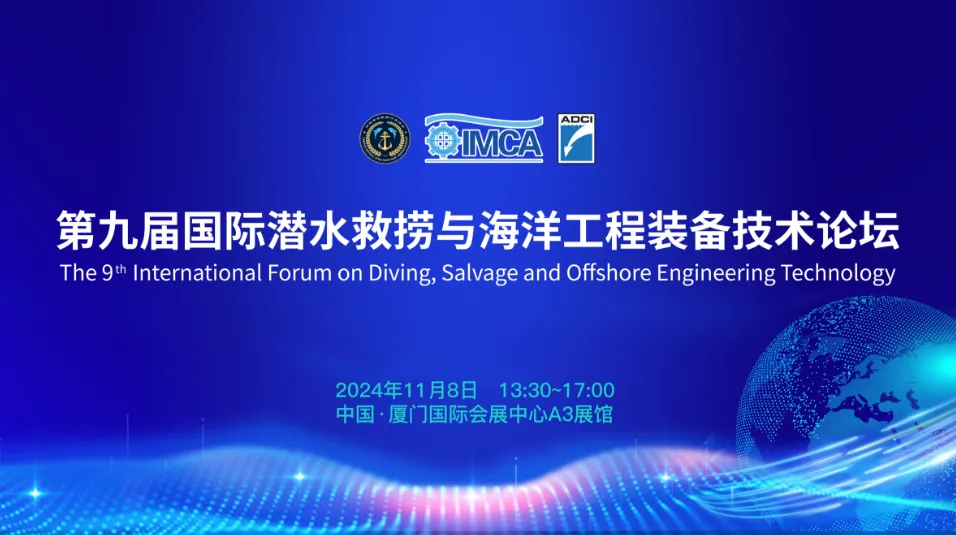 IMCA

ADCI

第九届国际潜水救捞与海洋工程装备技术论坛

The 9th International Forum on Diving, Salvage and Offshore Engineering Technology

2024年11月8日 13:30~17:00
中国 · 厦门国际会展中心A3展馆